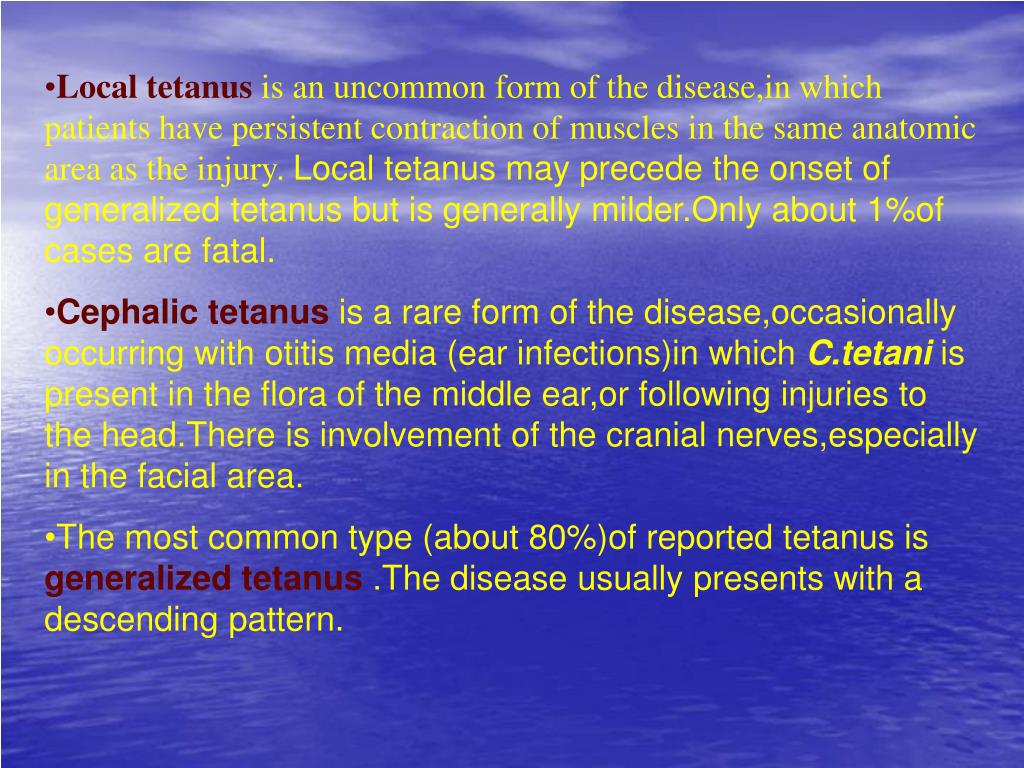 •Local tetanus is an uncommon form of the disease,in which patients have persistent contraction of muscles in the same anatomic area as the injury. Local tetanus may precede the onset of generalized tetanus but is generally milder.Only about 1%of cases are fatal.

•Cephalic tetanus is a rare form of the disease,occasionally occurring with otitis media (ear infections)in which C.tetani is present in the flora of the middle ear,or following injuries to the head.There is involvement of the cranial nerves,especially in the facial area.

•The most common type (about 80%)of reported tetanus is generalized tetanus .The disease usually presents with a descending pattern.